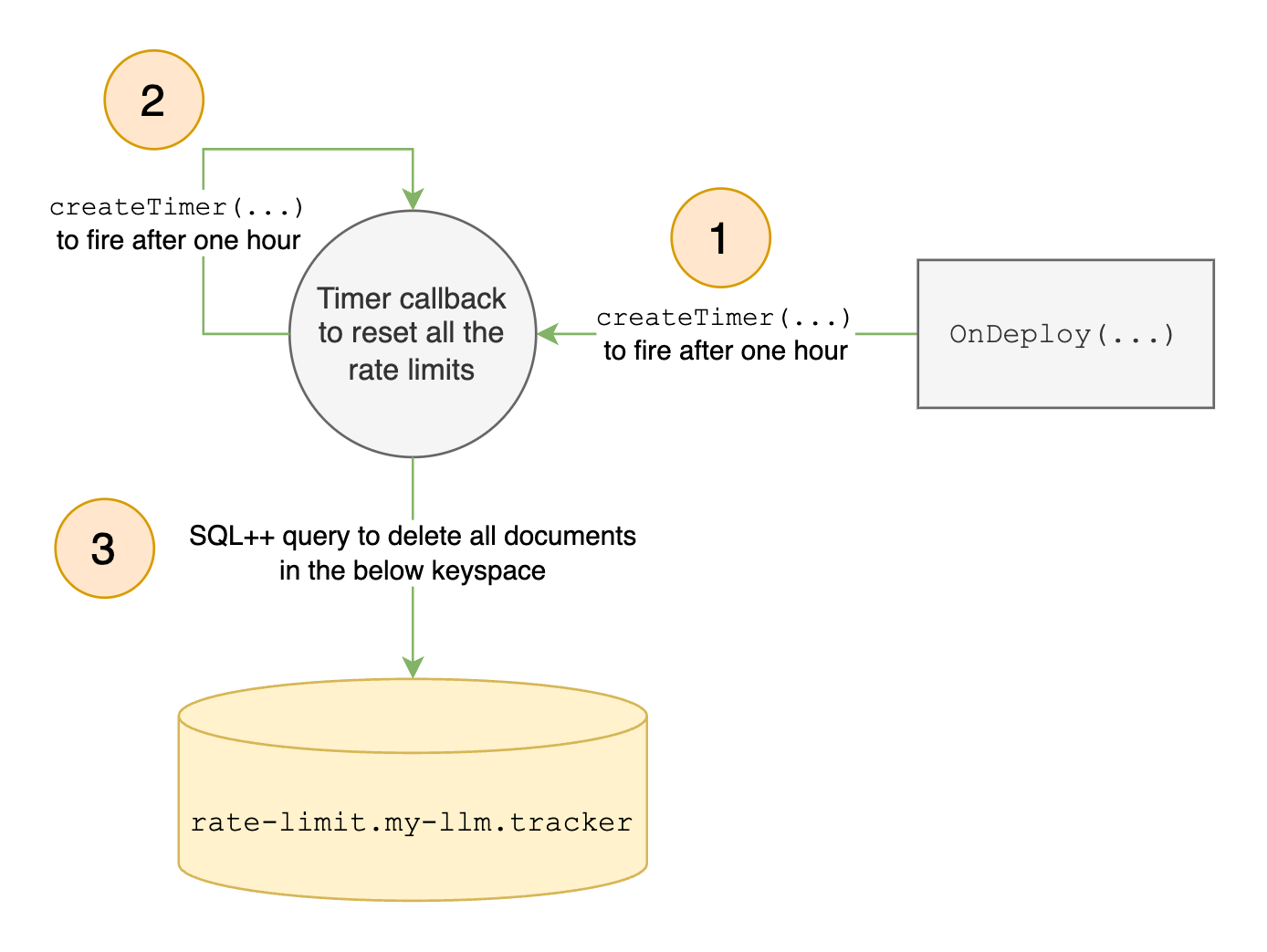 2

createTimer(...)
to fire after one hour

Timer callback to reset all the rate limits

1

createTimer(...)
to fire after one hour

OnDeploy(...)

3

SQL++ query to delete all documents in the below keyspace

rate-limit.my-llm.tracker